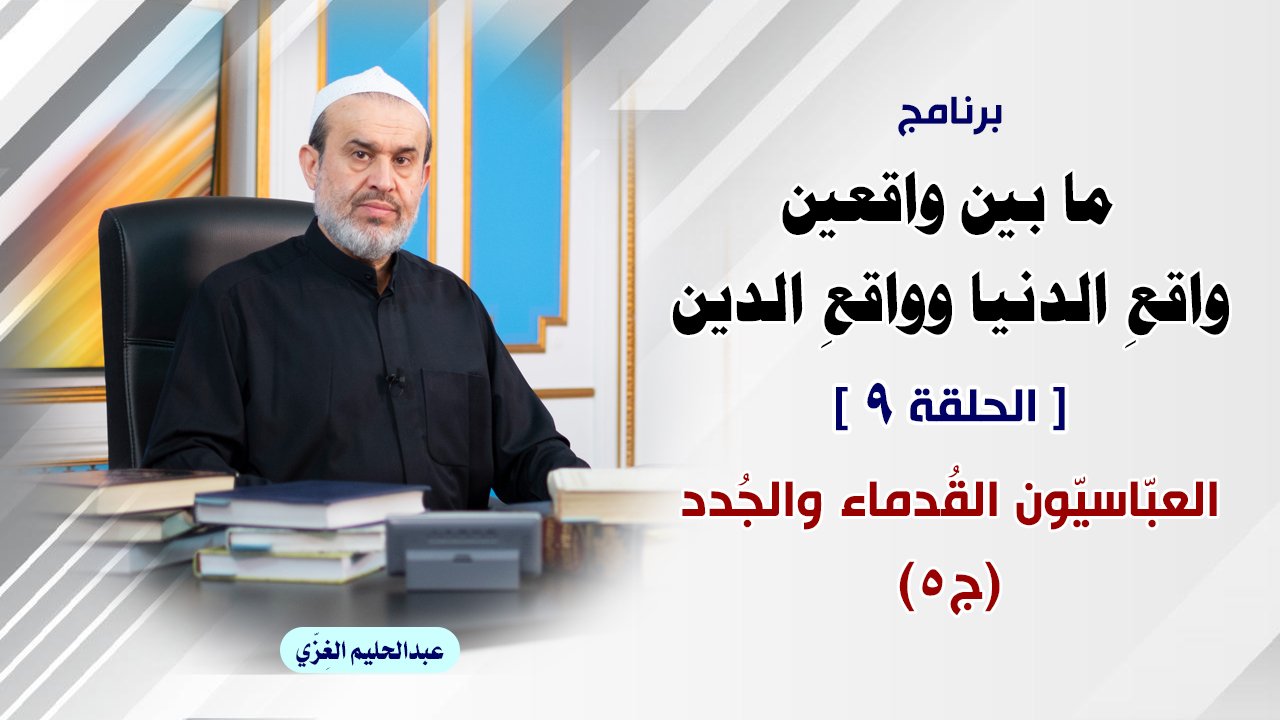 برنامج

ما بين واقعين
واقعِ الدنيا وواقعِ الدين

[ الحلقة ٩ ]

العبّاسيّون القُدماء والجُدد
(ج٥)

عبدالحليم الغِزّي